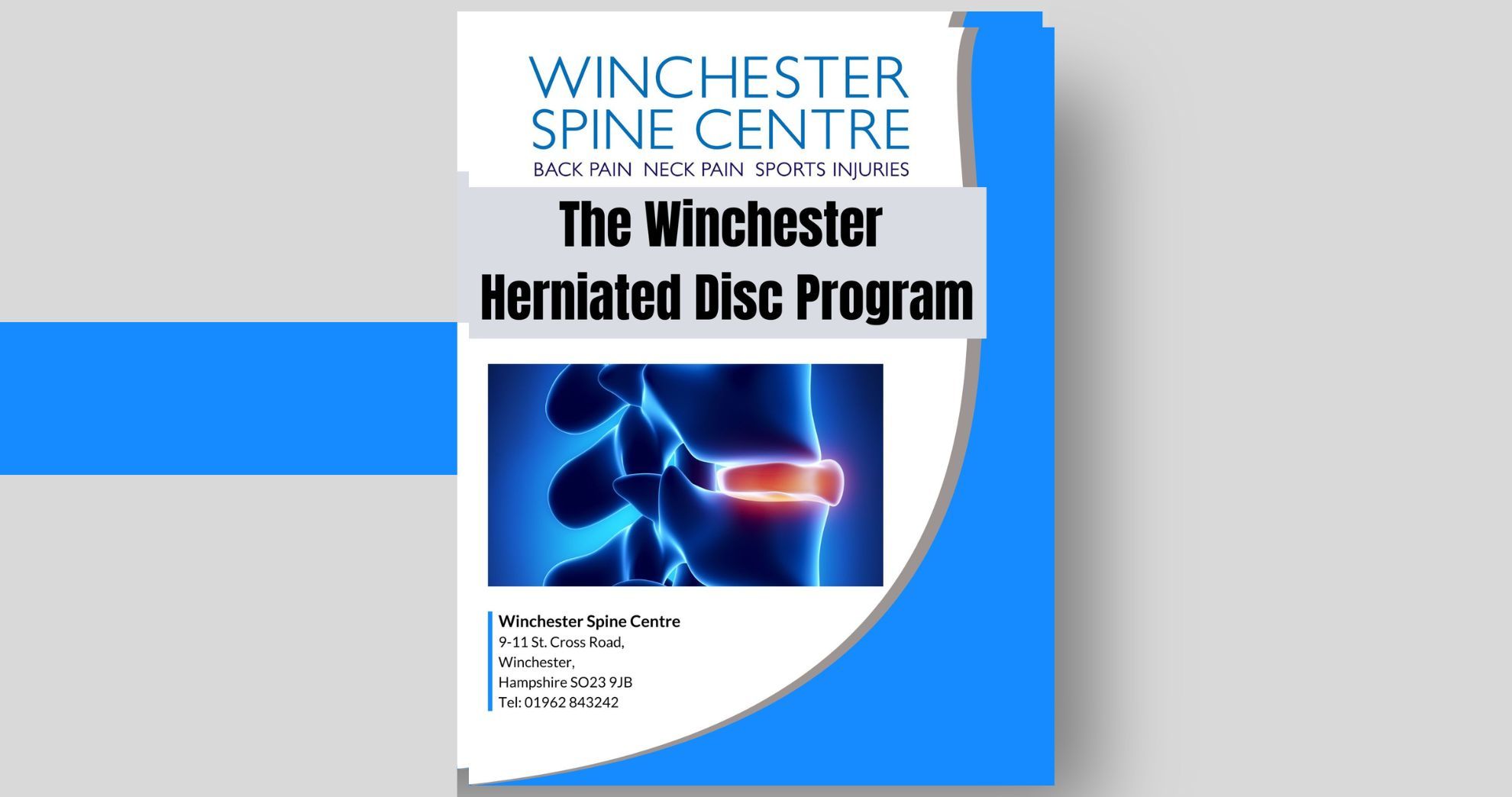 WINCHESTER
SPINE CENTRE
BACK PAIN NECK PAIN SPORTS INJURIES

The Winchester
Herniated Disc Program

Winchester Spine Centre
9-11 St. Cross Road,
Winchester,
Hampshire SO23 9JB
Tel: 01962 843242